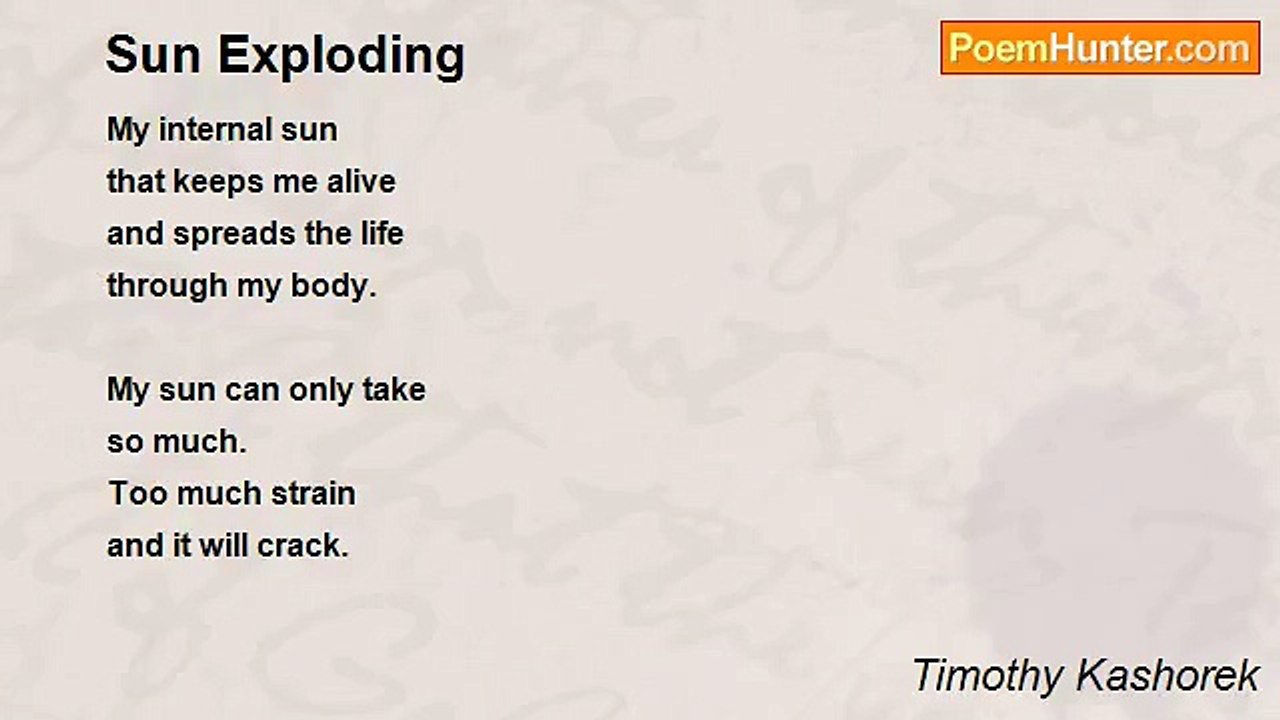 Sun Exploding

PoemHunter.com

My internal sun
that keeps me alive
and spreads the life
through my body.

My sun can only take
so much.
Too much strain
and it will crack.

Timothy Kashorek